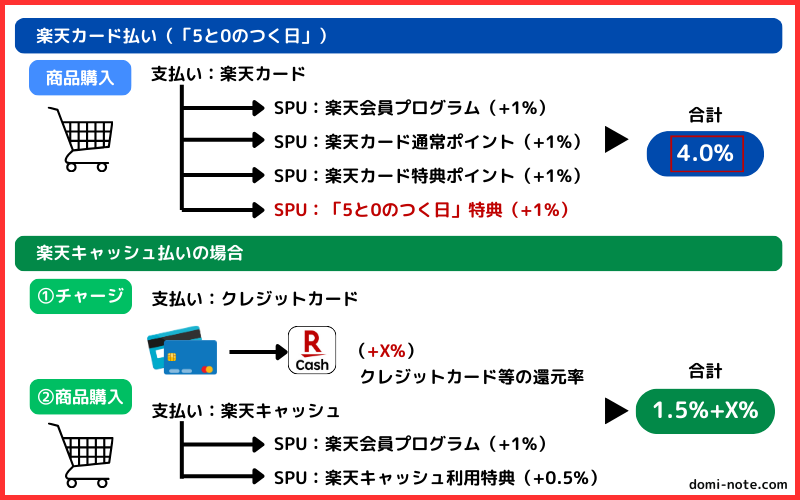 楽天カード払い（「5と0のつく日」）

商品購入

支払い：楽天カード

SPU：楽天会員プログラム（+1%）

SPU：楽天カード通常ポイント（+1%）

SPU：楽天カード特典ポイント（+1%）

SPU：「5と0のつく日」特典（+1%）

合計

4.0%

楽天キャッシュ払いの場合

①チャージ

支払い：クレジットカード

R Cash

（+X%）
クレジットカード等の還元率

②商品購入

支払い：楽天キャッシュ

SPU：楽天会員プログラム（+1%）

SPU：楽天キャッシュ利用特典（+0.5%）

合計

1.5%+X%

domi-note.com